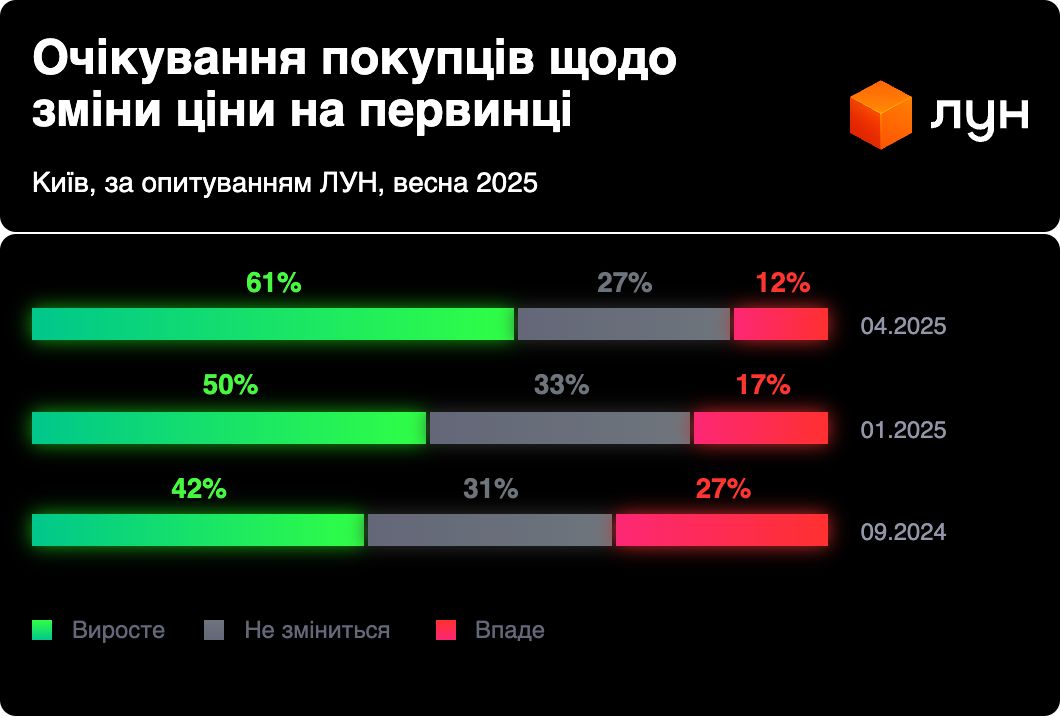 Очікування покупців щодо зміни ціни на первинці

ЛУН

Київ, за опитуванням ЛУН, весна 2025

61% 27% 12% 04.2025

50% 33% 17% 01.2025

42% 31% 27% 09.2024

Виросте Не зміниться Впаде